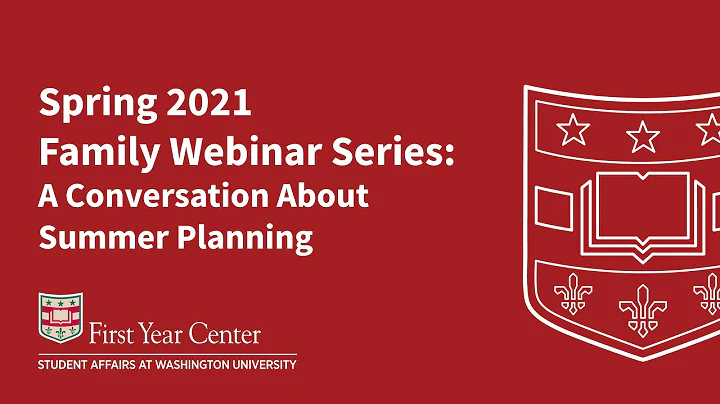 Spring 2021
Family Webinar Series:
A Conversation About Summer Planning

First Year Center
STUDENT AFFAIRS AT WASHINGTON UNIVERSITY